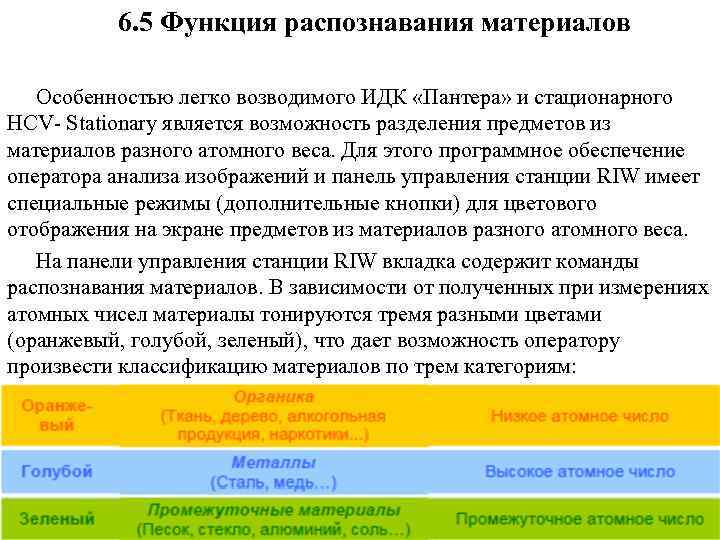 6.5 Функция распознавания материалов

Особенностью легко возводимого ИДК «Пантера» и стационарного HCV- Stationary является возможность разделения предметов из материалов разного атомного веса. Для этого программное обеспечение оператора анализа изображений и панель управления станции RIW имеет специальные режимы (дополнительные кнопки) для цветового отображения на экране предметов из материалов разного атомного веса.

На панели управления станции RIW вкладка содержит команды распознавания материалов. В зависимости от полученных при измерениях атомных чисел материалы тонируются тремя разными цветами (оранжевый, голубой, зеленый), что дает возможность оператору произвести классификацию материалов по трем категориям:

| Оранжевый | Органика (Ткань, дерево, алкогольная продукция, наркотики...) | Низкое атомное число |
|---|---|---|
| Голубой | Металлы (Сталь, медь...) | Высокое атомное число |
| Зеленый | Промежуточные материалы (Песок, стекло, алюминий, соль...) | Промежуточное атомное число |